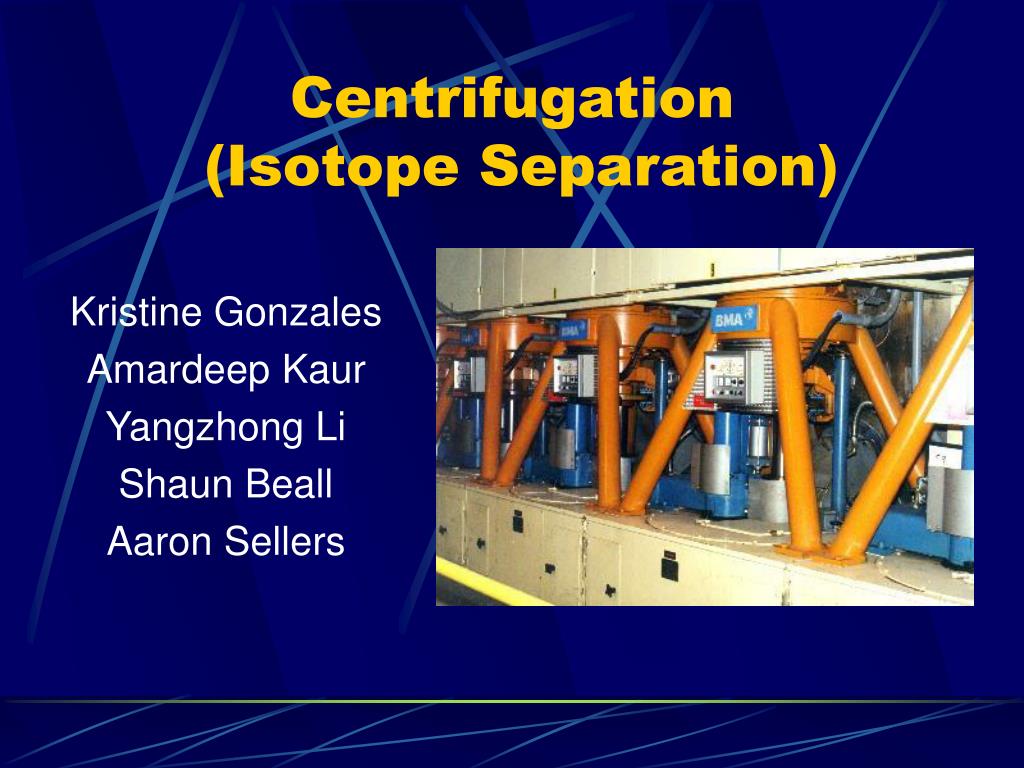 Centrifugation
(Isotope Separation)

Kristine Gonzales
Amardeep Kaur
Yangzhong Li
Shaun Beall
Aaron Sellers

BMA

BMA